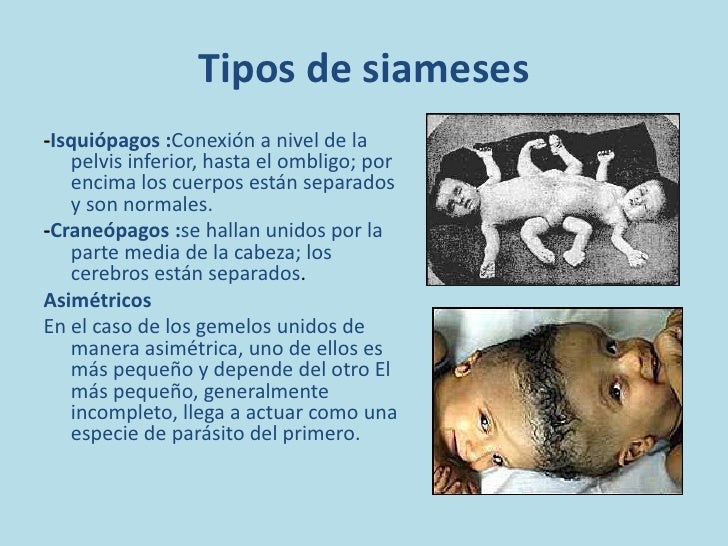 Tipos de siameses

-Isquiópagos :Conexión a nivel de la pelvis inferior, hasta el ombligo; por encima los cuerpos están separados y son normales.

-Craneópagos :se hallan unidos por la parte media de la cabeza; los cerebros están separados.

Asimétricos

En el caso de los gemelos unidos de manera asimétrica, uno de ellos es más pequeño y depende del otro El más pequeño, generalmente incompleto, llega a actuar como una especie de parásito del primero.